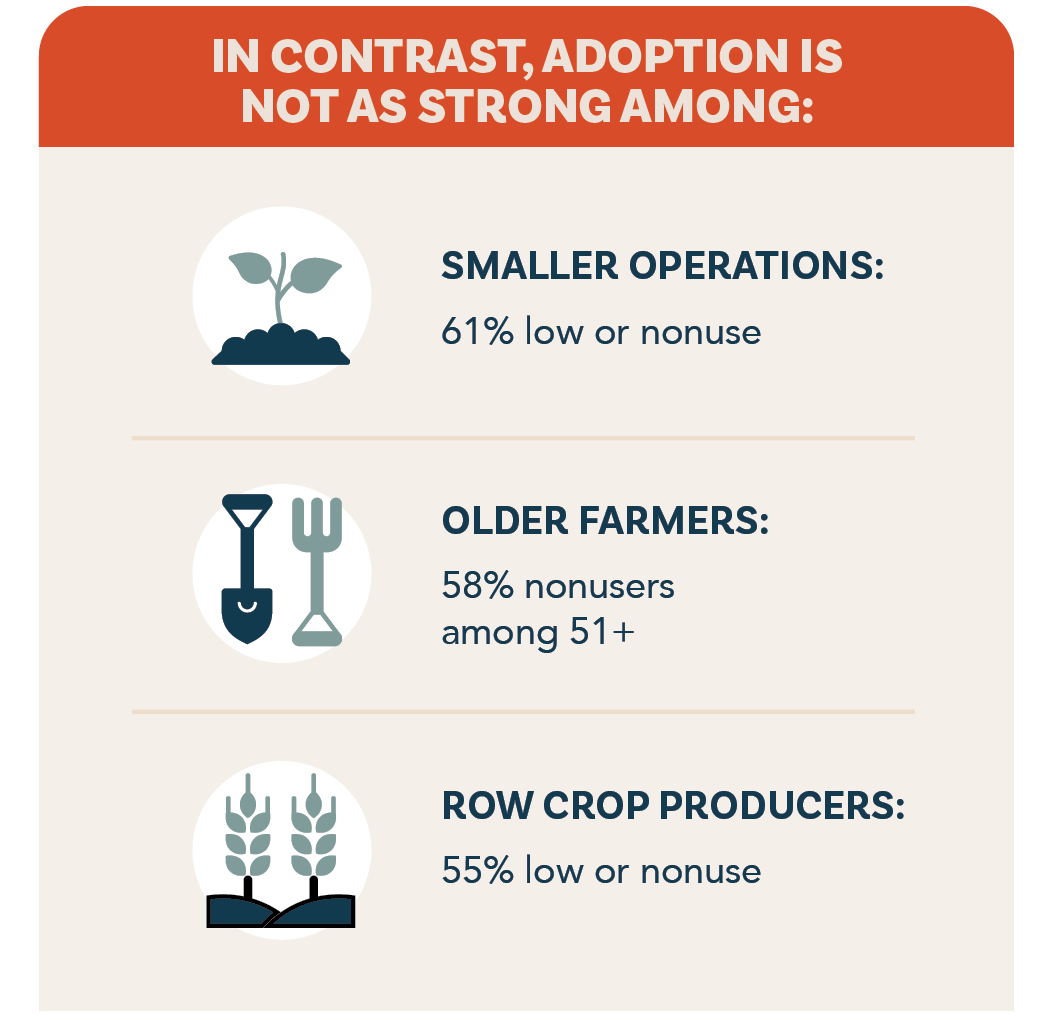 IN CONTRAST, ADOPTION IS NOT AS STRONG AMONG:

SMALLER OPERATIONS:
61% low or nonuse

OLDER FARMERS:
58% nonusers among 51+

ROW CROP PRODUCERS:
55% low or nonuse